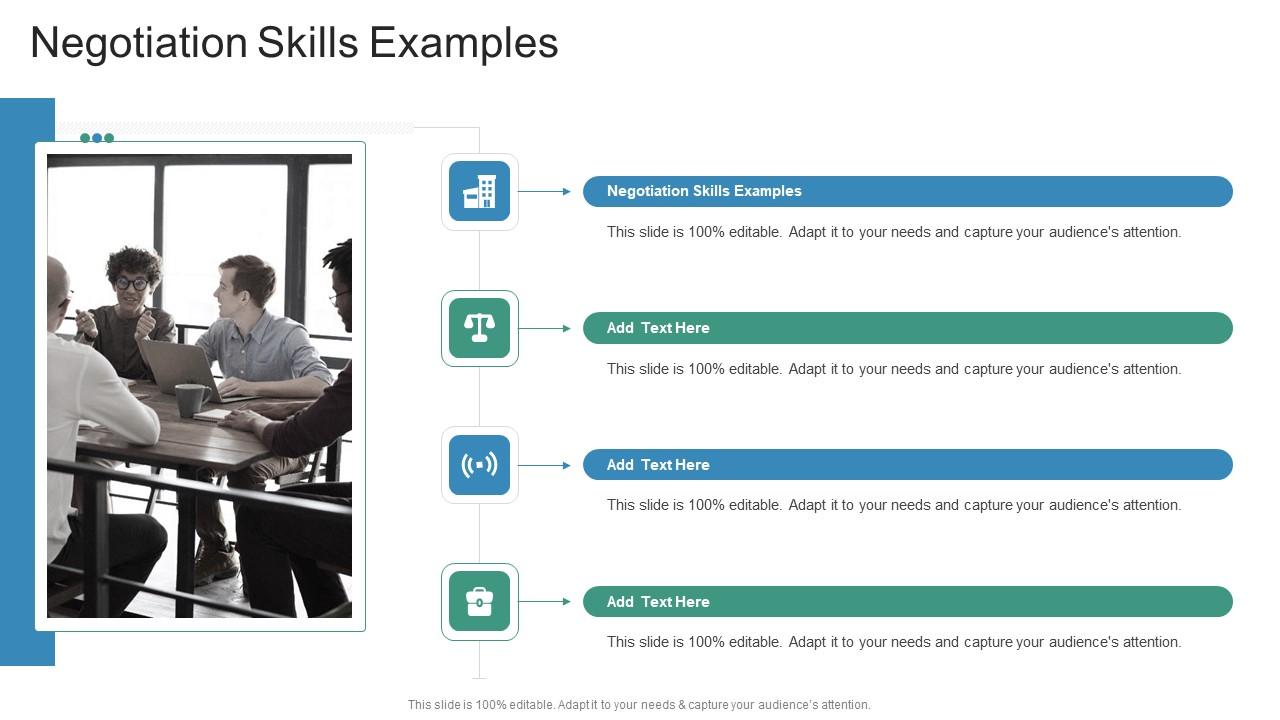 Negotiation Skills Examples

Negotiation Skills Examples

This slide is 100% editable. Adapt it to your needs and capture your audience's attention.

Add Text Here

This slide is 100% editable. Adapt it to your needs and capture your audience's attention.

Add Text Here

This slide is 100% editable. Adapt it to your needs and capture your audience's attention.

Add Text Here

This slide is 100% editable. Adapt it to your needs and capture your audience's attention.

This slide is 100% editable. Adapt it to your needs & capture your audience's attention.